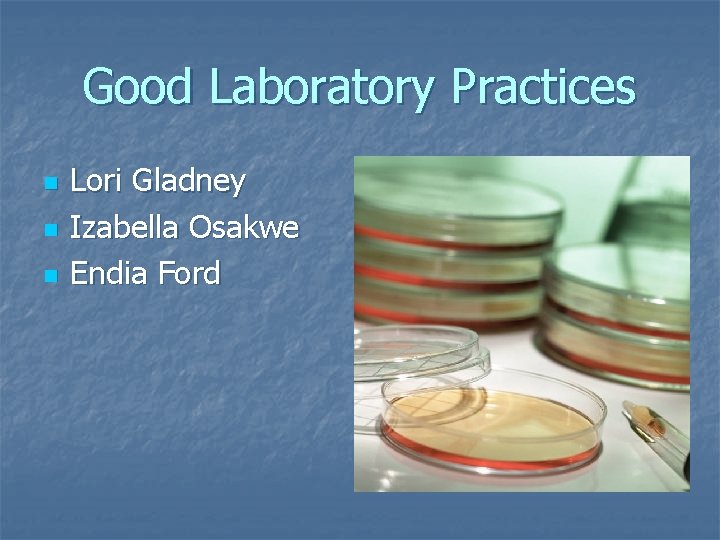 Good Laboratory Practices

- Lori Gladney
- Izabella Osakwe
- Endia Ford